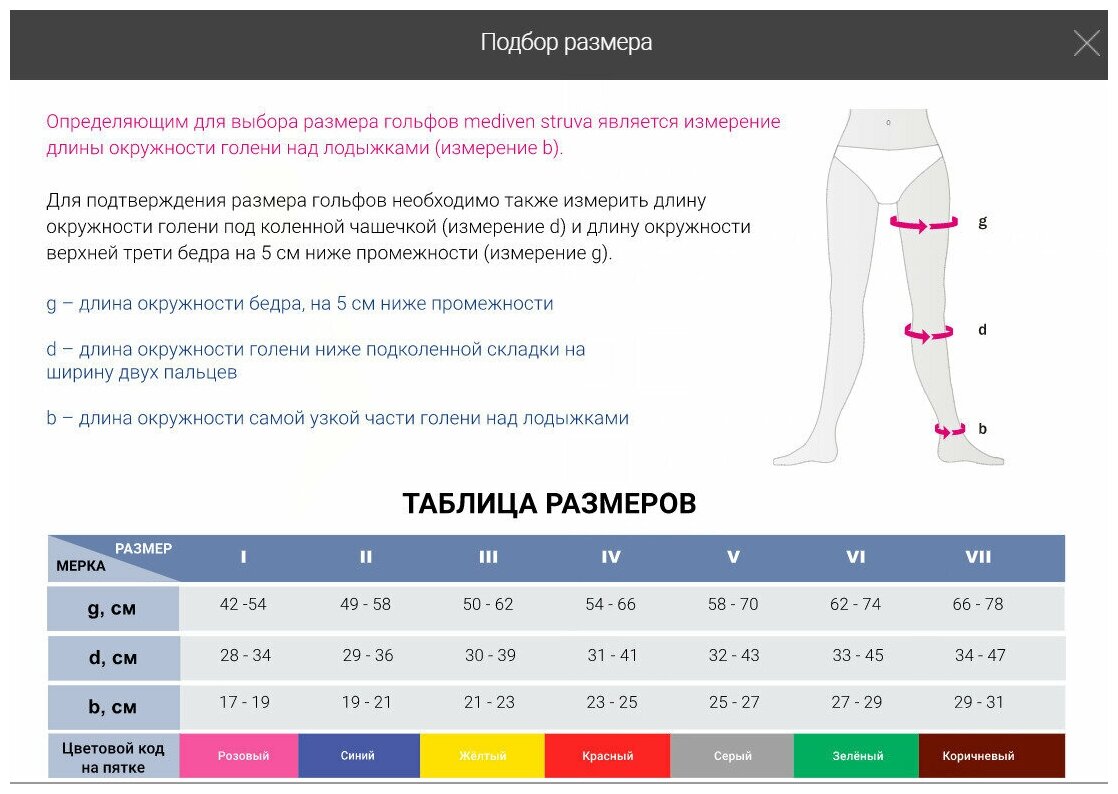 Подбор размера

Определяющим для выбора размера гольфов mediven struva является измерение длины окружности голени над лодыжками (измерение b).

Для подтверждения размера гольфов необходимо также измерить длину окружности голени под коленной чашечкой (измерение d) и длину окружности верхней трети бедра на 5 см ниже промежности (измерение g).

g – длина окружности бедра, на 5 см ниже промежности

d – длина окружности голени ниже подколенной складки на ширину двух пальцев

b – длина окружности самой узкой части голени над лодыжками

g
d
b

ТАБЛИЦА РАЗМЕРОВ

| РАЗМЕР / МЕРКА | I | II | III | IV | V | VI | VII |
|---|---|---|---|---|---|---|---|
| g, см | 42 -54 | 49 - 58 | 50 - 62 | 54 - 66 | 58 - 70 | 62 - 74 | 66 - 78 |
| d, см | 28 - 34 | 29 - 36 | 30 - 39 | 31 - 41 | 32 - 43 | 33 - 45 | 34 - 47 |
| b, см | 17 - 19 | 19 - 21 | 21 - 23 | 23 - 25 | 25 - 27 | 27 - 29 | 29 - 31 |
| Цветовой код на пятке | Розовый | Синий | Жёлтый | Красный | Серый | Зелёный | Коричневый |